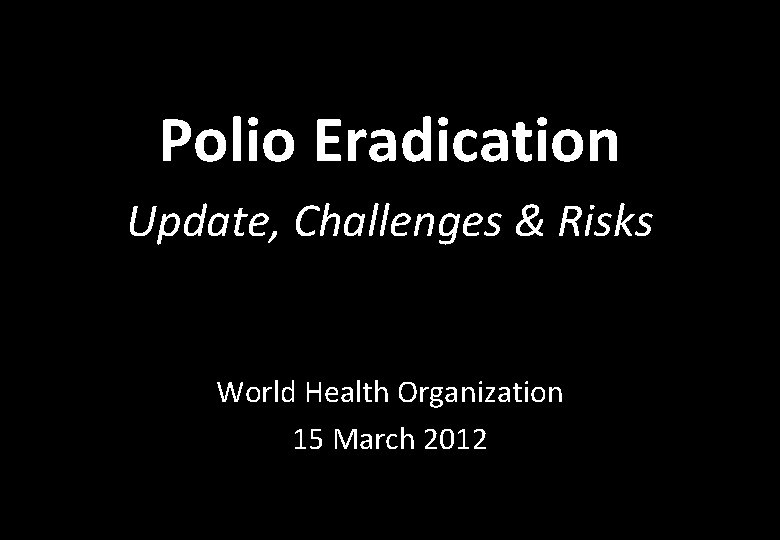 Polio Eradication
Update, Challenges & Risks

World Health Organization
15 March 2012